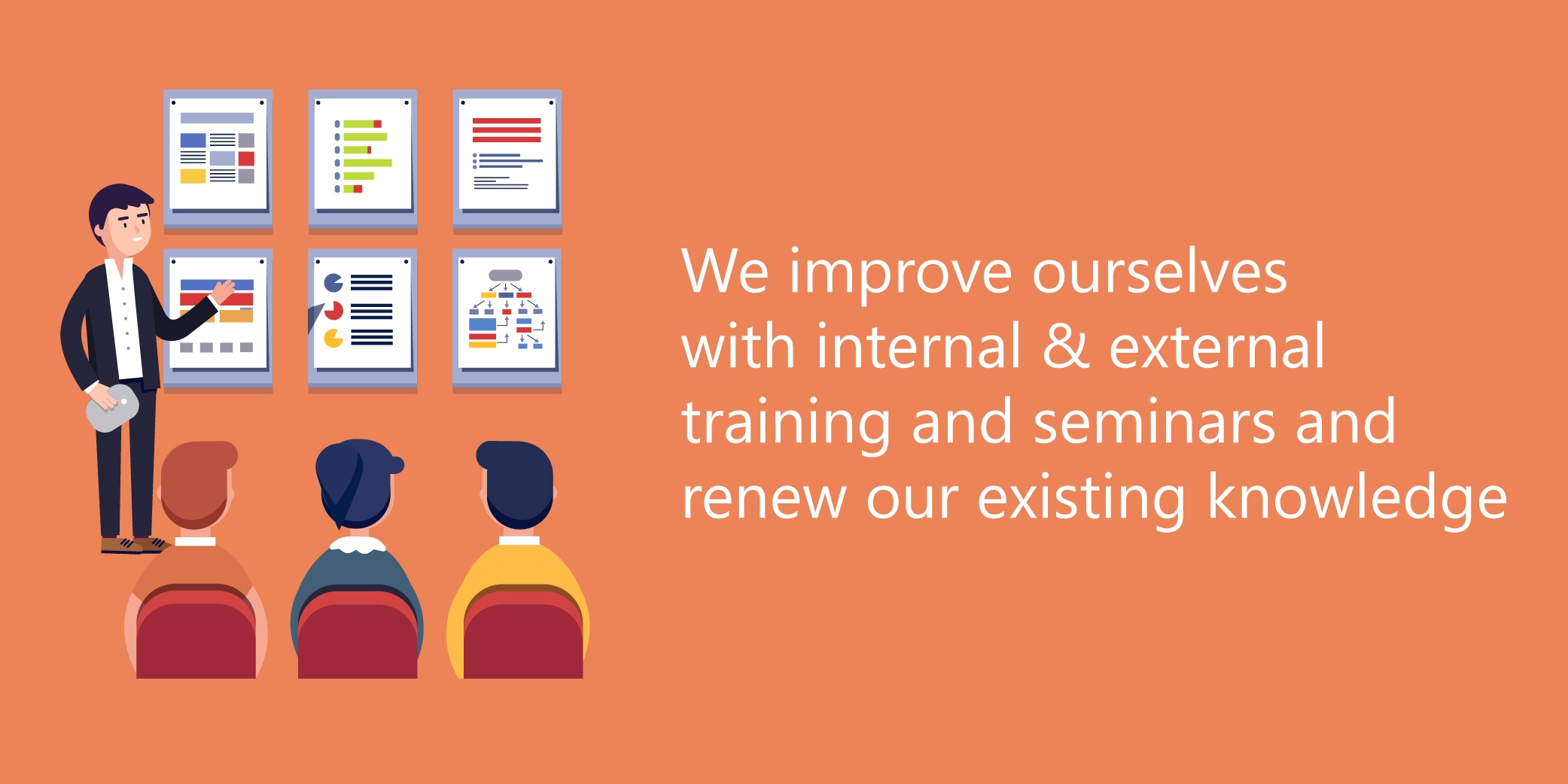 We improve ourselves with internal & external training and seminars and renew our existing knowledge